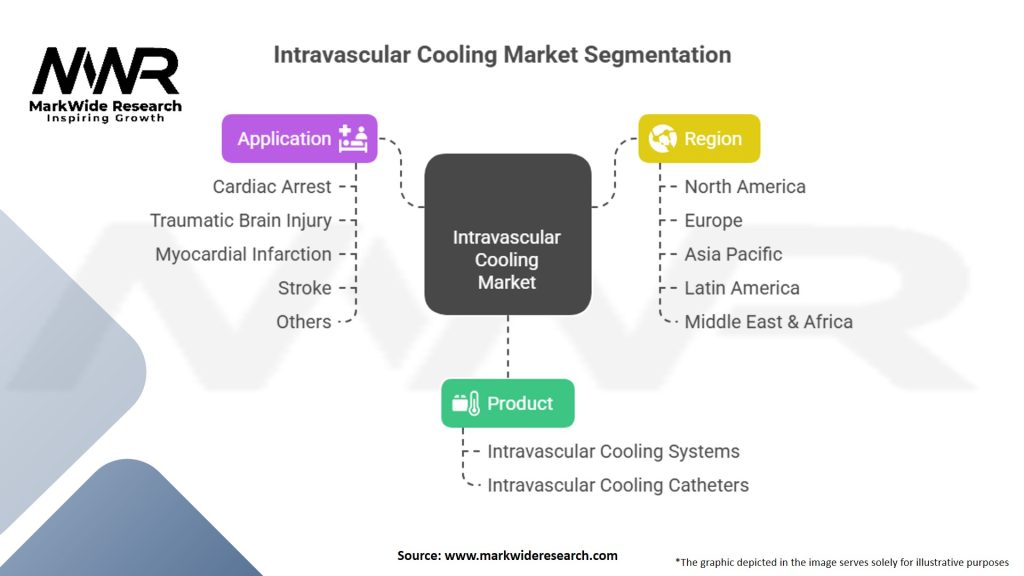 MWR
MarkWide Research
Inspiring Growth

Intravascular Cooling Market Segmentation

Application

Cardiac Arrest
Traumatic Brain Injury
Myocardial Infarction
Stroke
Others

Intravascular Cooling Market

Region

North America
Europe
Asia Pacific
Latin America
Middle East & Africa

Product

Intravascular Cooling Systems
Intravascular Cooling Catheters

Source: www.markwideresearch.com

*The graphic depicted in the image serves solely for illustrative purposes